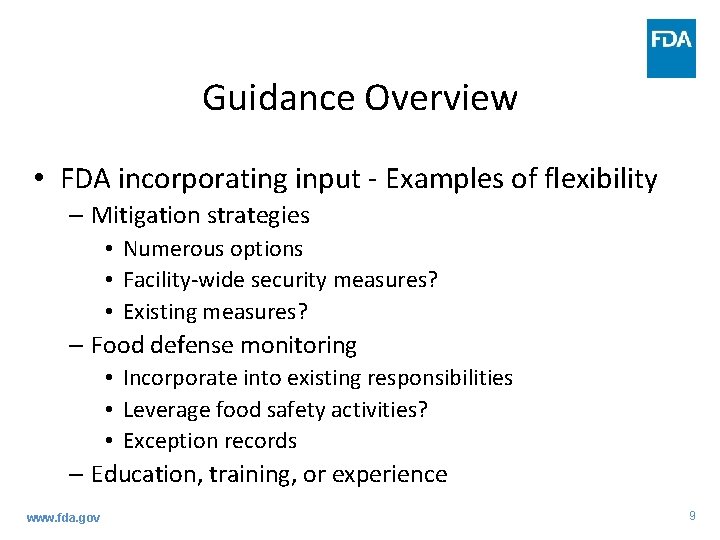 FDA

Guidance Overview

• FDA incorporating input - Examples of flexibility
 – Mitigation strategies
  • Numerous options
  • Facility-wide security measures?
  • Existing measures?
 – Food defense monitoring
  • Incorporate into existing responsibilities
  • Leverage food safety activities?
  • Exception records
 – Education, training, or experience

www.fda.gov

9